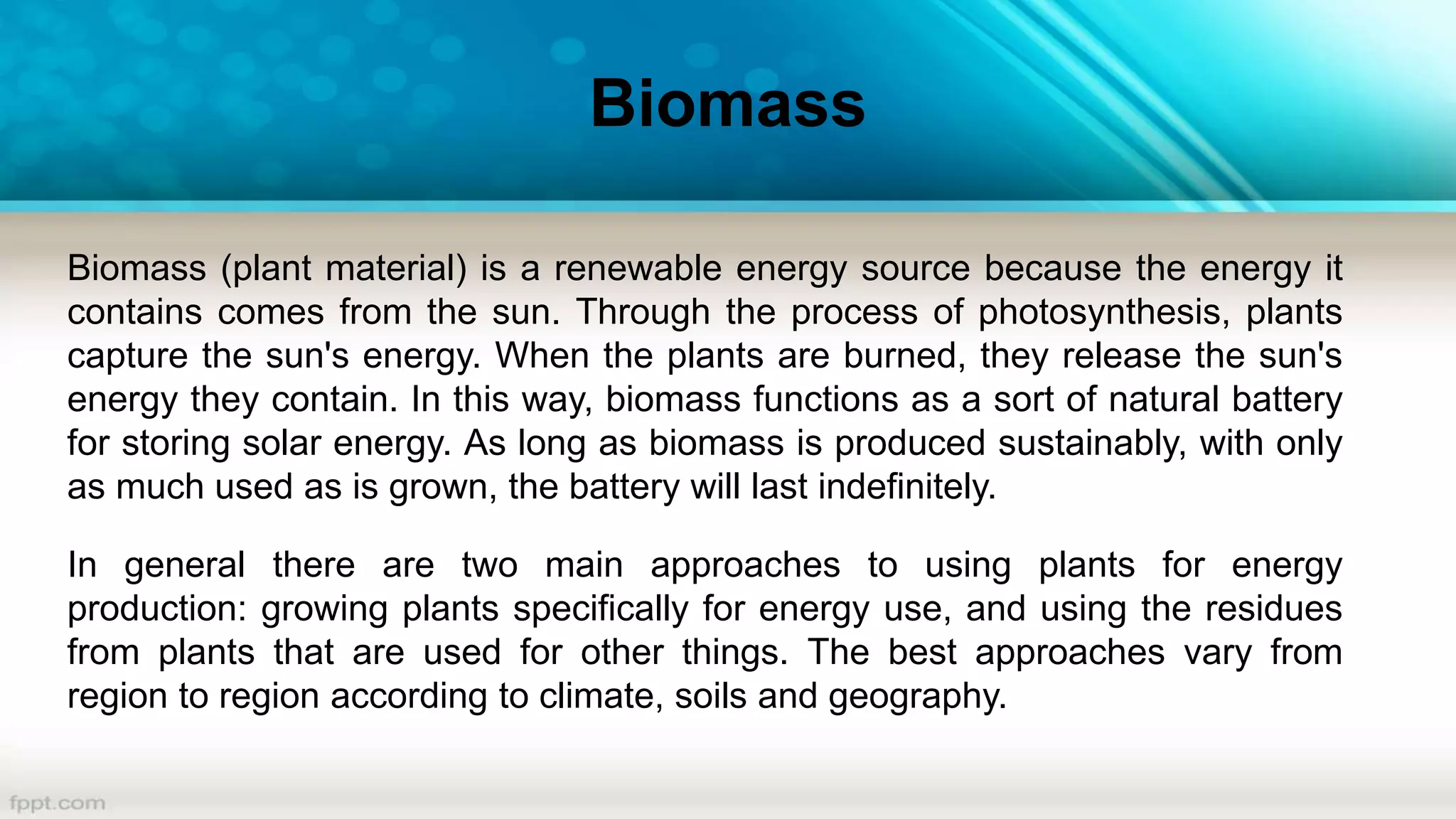 Biomass

Biomass (plant material) is a renewable energy source because the energy it contains comes from the sun. Through the process of photosynthesis, plants capture the sun's energy. When the plants are burned, they release the sun's energy they contain. In this way, biomass functions as a sort of natural battery for storing solar energy. As long as biomass is produced sustainably, with only as much used as is grown, the battery will last indefinitely.

In general there are two main approaches to using plants for energy production: growing plants specifically for energy use, and using the residues from plants that are used for other things. The best approaches vary from region to region according to climate, soils and geography.

fppt.com